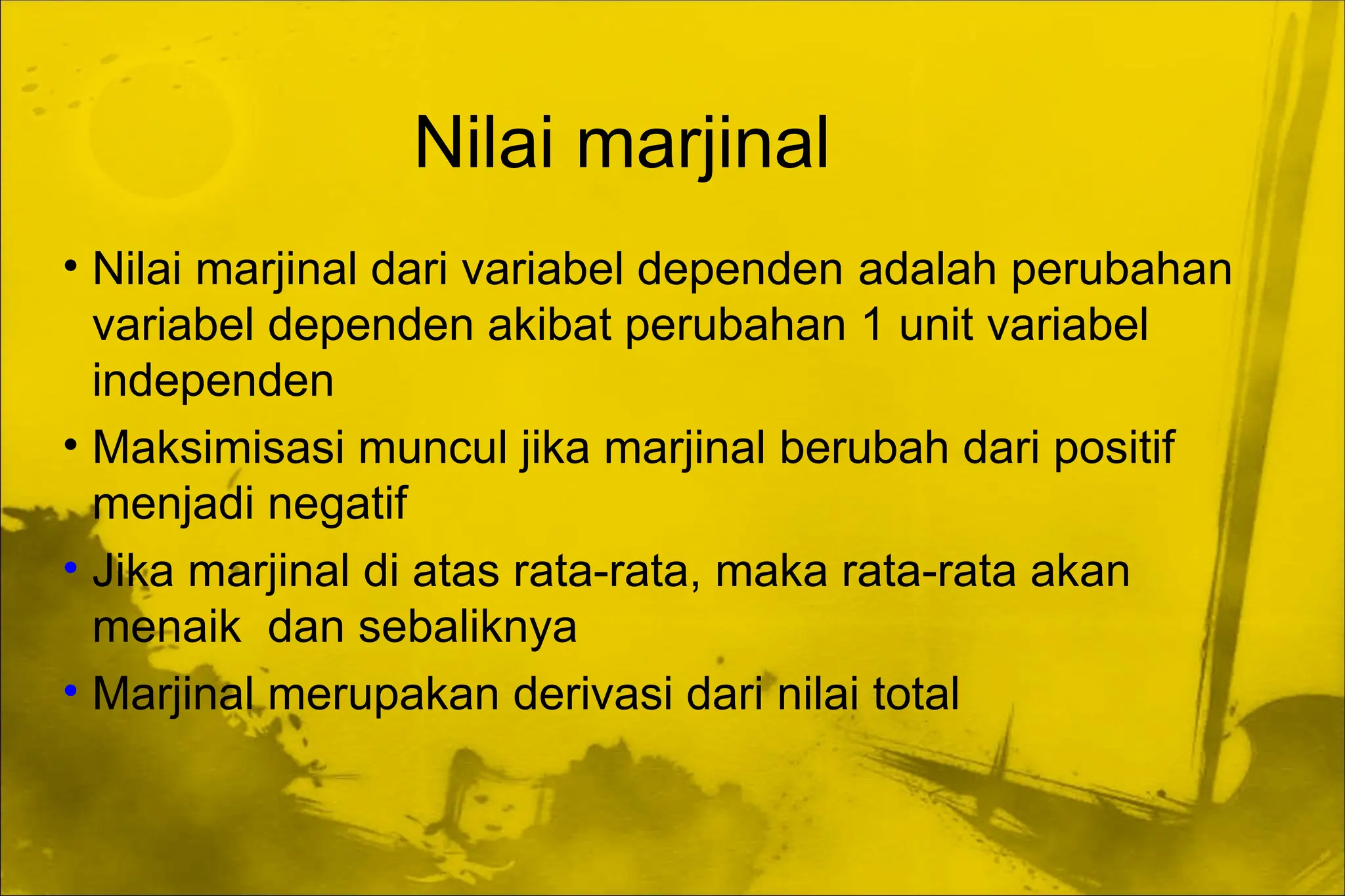 Nilai marjinal

• Nilai marjinal dari variabel dependen adalah perubahan variabel dependen akibat perubahan 1 unit variabel independen

• Maksimisasi muncul jika marjinal berubah dari positif menjadi negatif

• Jika marjinal di atas rata-rata, maka rata-rata akan menaik  dan sebaliknya

• Marjinal merupakan derivasi dari nilai total